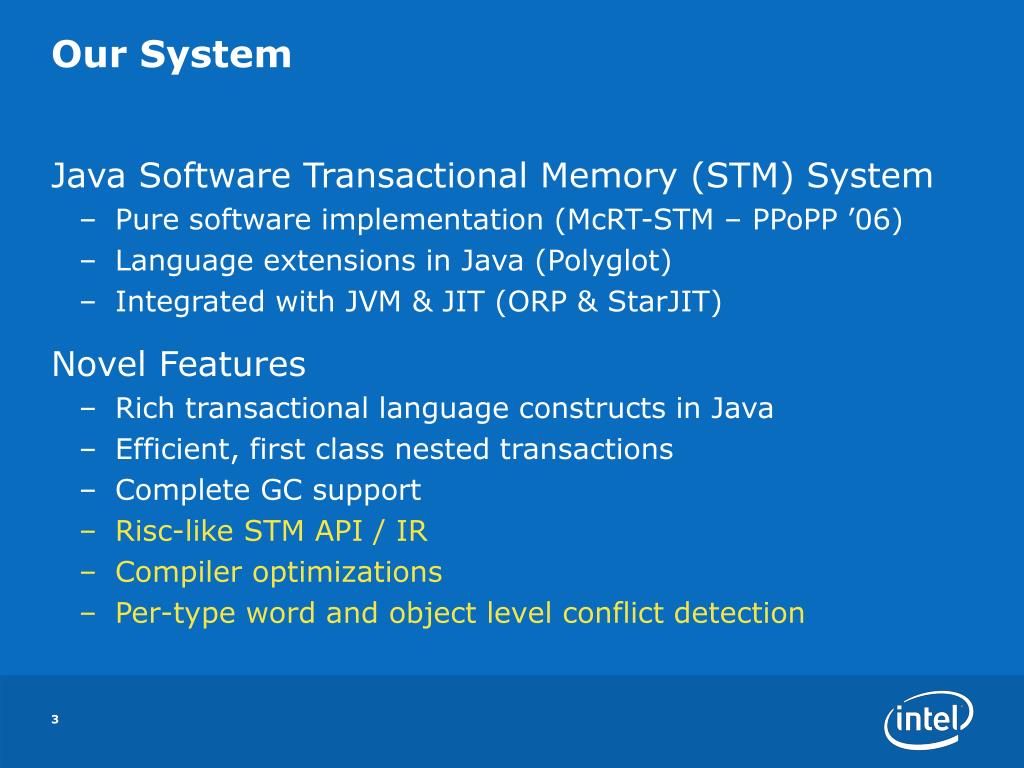 Our System

Java Software Transactional Memory (STM) System
– Pure software implementation (McRT-STM – PPoPP ’06)
– Language extensions in Java (Polyglot)
– Integrated with JVM & JIT (ORP & StarJIT)

Novel Features
– Rich transactional language constructs in Java
– Efficient, first class nested transactions
– Complete GC support
– Risc-like STM API / IR
– Compiler optimizations
– Per-type word and object level conflict detection

3

intel